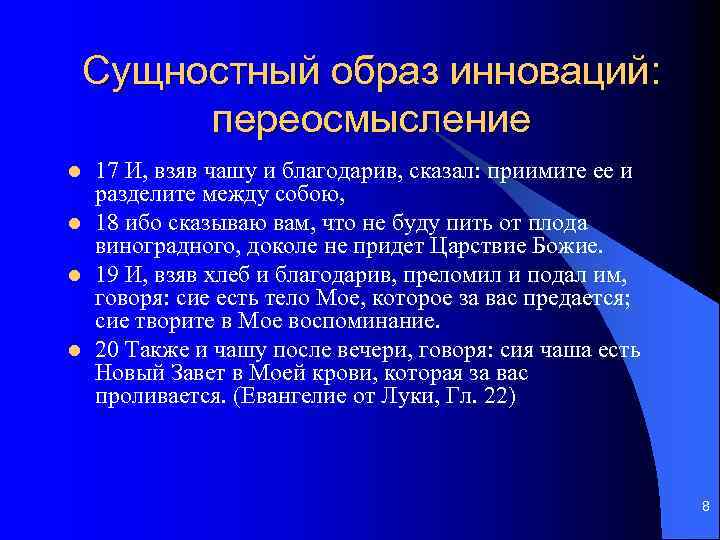 Сущностный образ инноваций: переосмысление

- 17 И, взяв чашу и благодарив, сказал: приимите ее и разделите между собою,
- 18 ибо сказываю вам, что не буду пить от плода виноградного, доколе не придет Царствие Божие.
- 19 И, взяв хлеб и благодарив, преломил и подал им, говоря: сие есть тело Мое, которое за вас предается; сие творите в Мое воспоминание.
- 20 Также и чашу после вечери, говоря: сия чаша есть Новый Завет в Моей крови, которая за вас проливается. (Евангелие от Луки, Гл. 22)

8